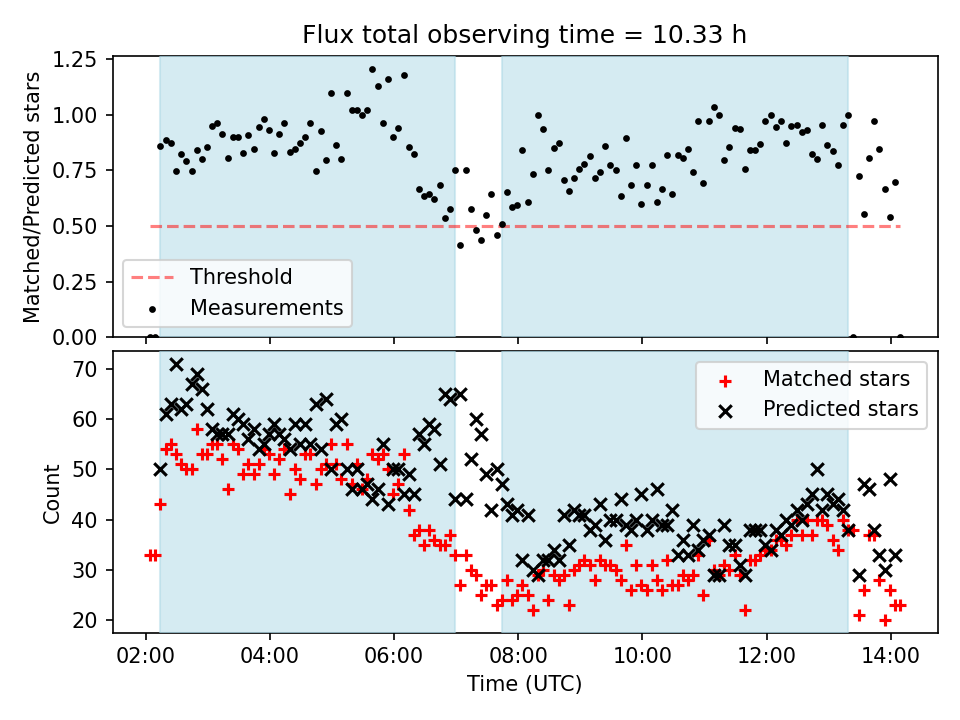 Flux total observing time = 10.33 h

Matched/Predicted stars

1.25
1.00
0.75
0.50
0.25
0.00

Threshold
Measurements

Count

70
60
50
40
30
20

Matched stars
Predicted stars

02:00
04:00
06:00
08:00
10:00
12:00
14:00

Time (UTC)